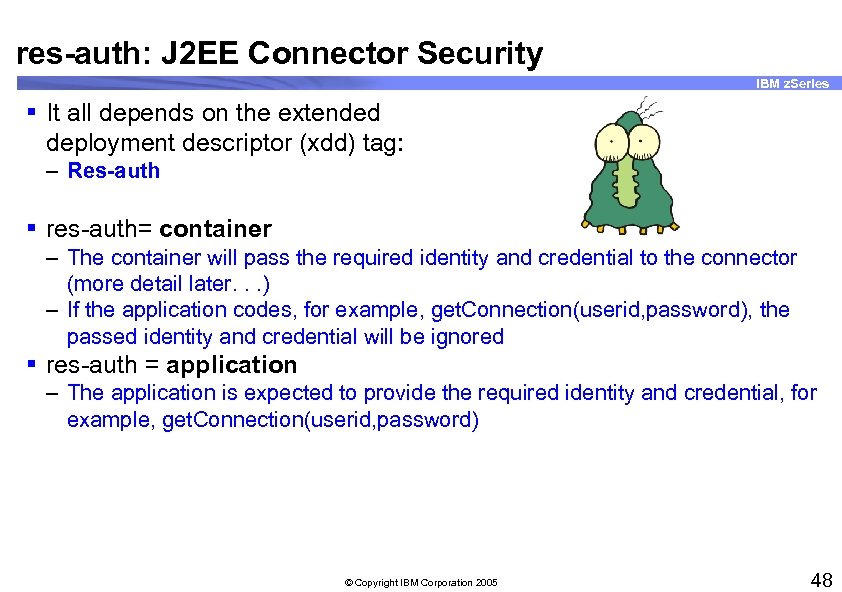 res-auth: J2EE Connector Security

IBM zSeries

▪ It all depends on the extended deployment descriptor (xdd) tag:
– Res-auth

▪ res-auth= container
– The container will pass the required identity and credential to the connector (more detail later. . .)
– If the application codes, for example, getConnection(userid,password), the passed identity and credential will be ignored

▪ res-auth = application
– The application is expected to provide the required identity and credential, for example, getConnection(userid,password)

© Copyright IBM Corporation 2005

48